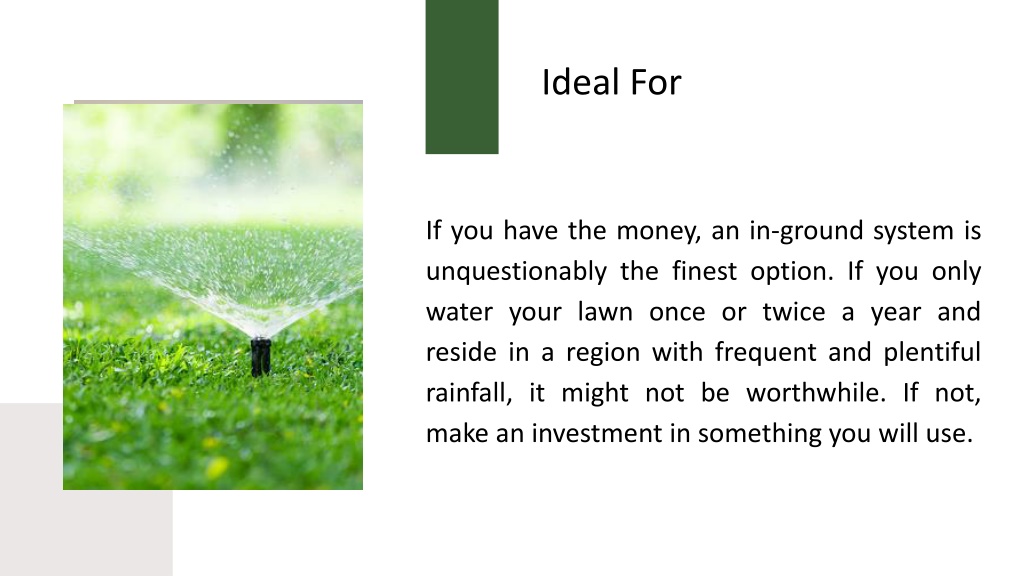 Ideal For

If you have the money, an in-ground system is unquestionably the finest option. If you only water your lawn once or twice a year and reside in a region with frequent and plentiful rainfall, it might not be worthwhile. If not, make an investment in something you will use.